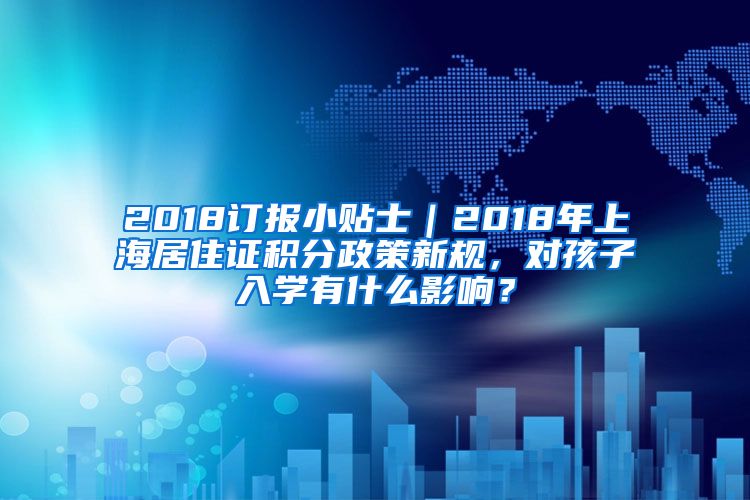 2018订报小贴士｜2018年上海居住证积分政策新规，对孩子入学有什么影响？